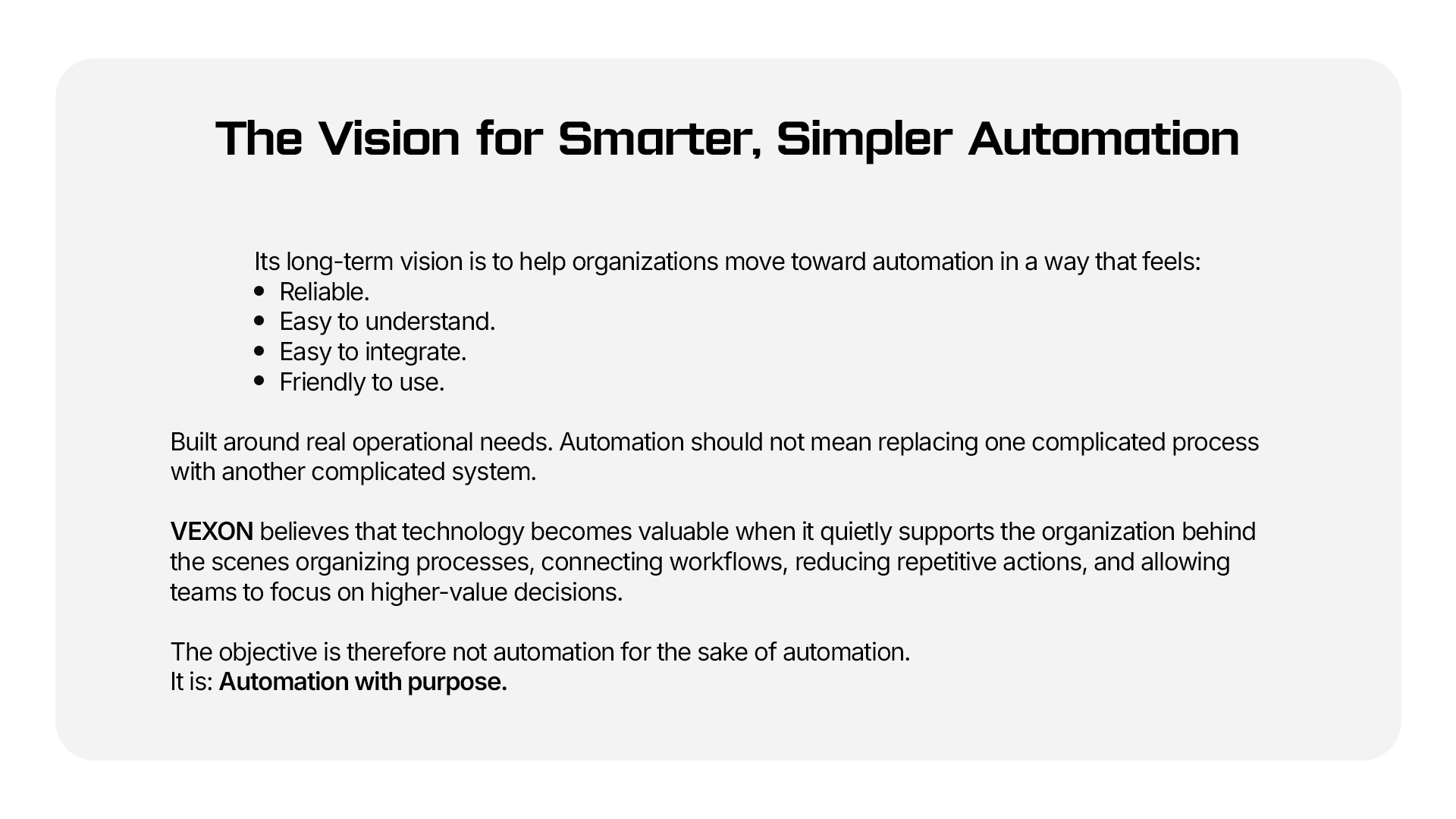 The Vision for Smarter, Simpler Automation

Its long-term vision is to help organizations move toward automation in a way that feels:
• Reliable.
• Easy to understand.
• Easy to integrate.
• Friendly to use.

Built around real operational needs. Automation should not mean replacing one complicated process with another complicated system.

VEXON believes that technology becomes valuable when it quietly supports the organization behind the scenes organizing processes, connecting workflows, reducing repetitive actions, and allowing teams to focus on higher-value decisions.

The objective is therefore not automation for the sake of automation.
It is: Automation with purpose.